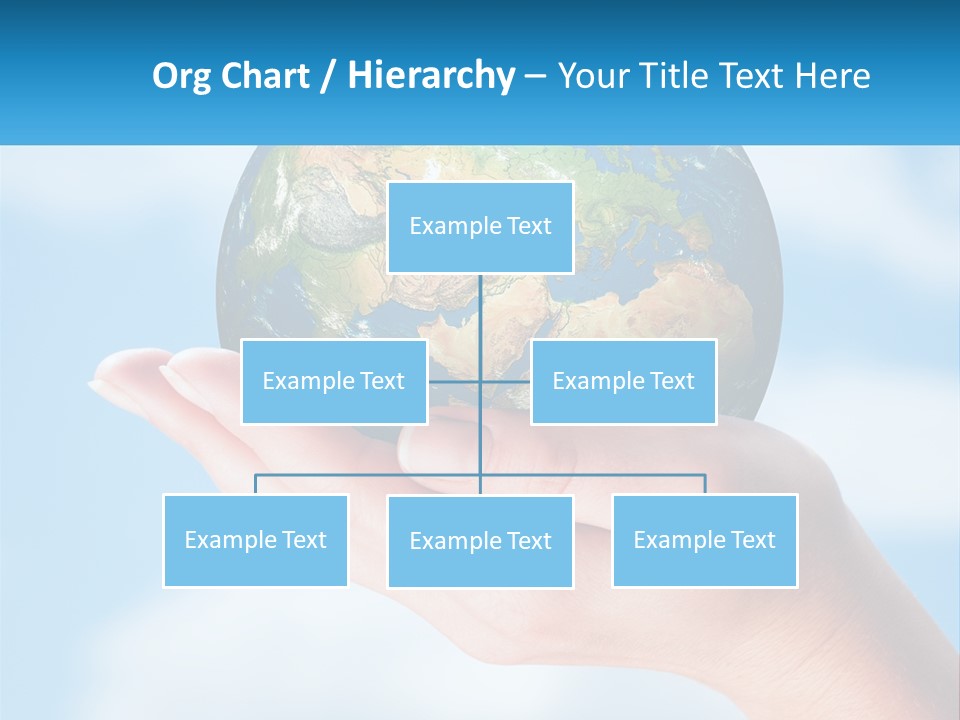 Org Chart / Hierarchy – Your Title Text Here

Example Text

Example Text

Example Text

Example Text

Example Text

Example Text